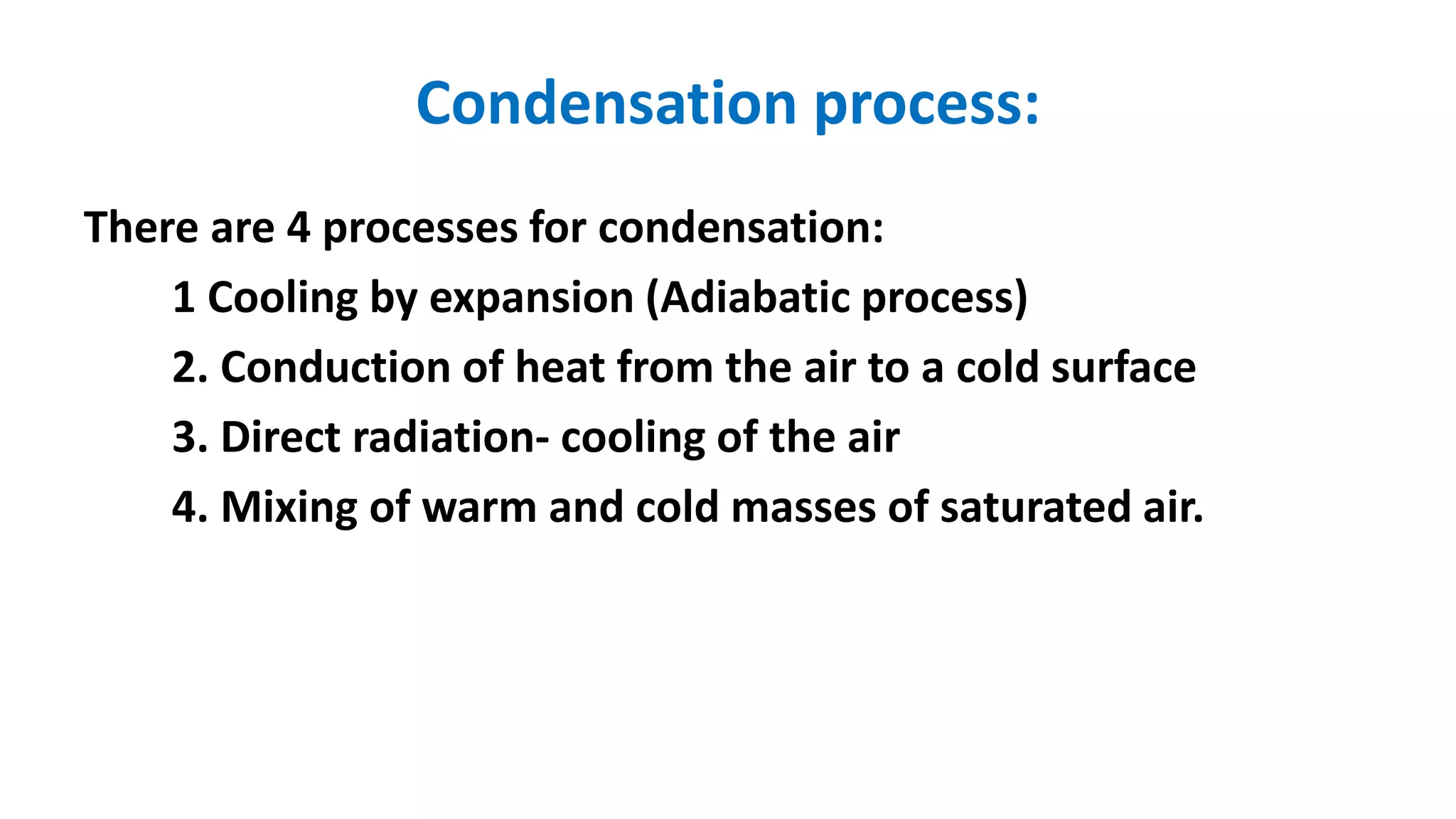 Condensation process:

There are 4 processes for condensation:

1 Cooling by expansion (Adiabatic process)

2. Conduction of heat from the air to a cold surface

3. Direct radiation- cooling of the air

4. Mixing of warm and cold masses of saturated air.